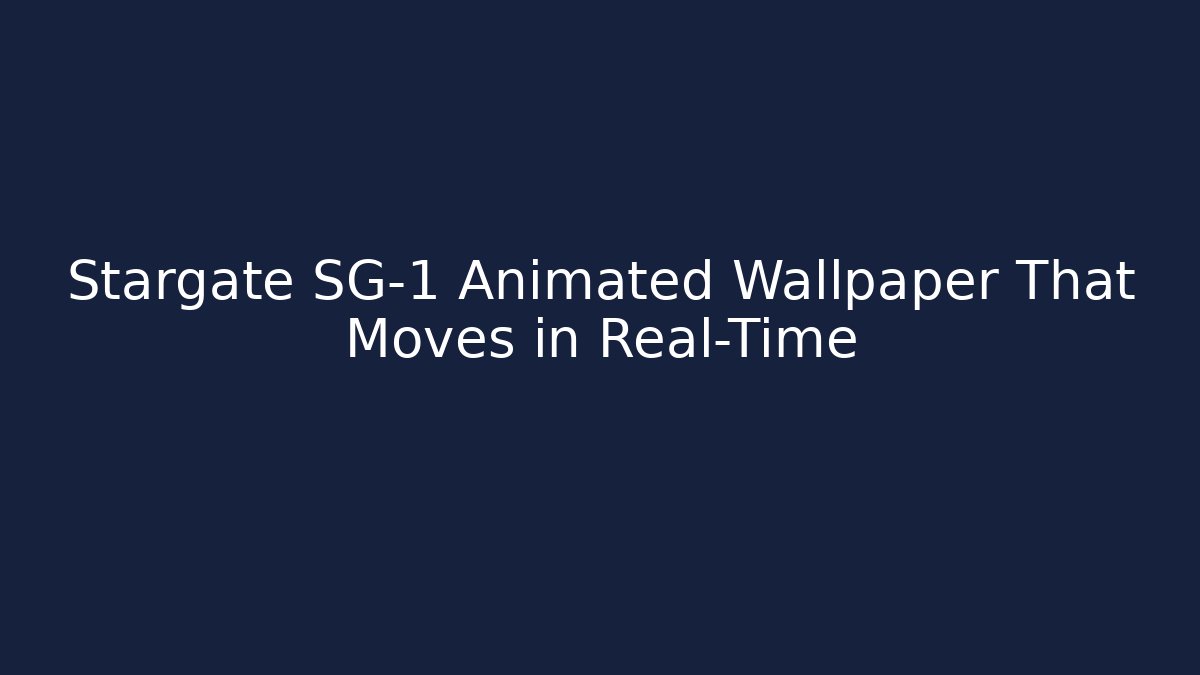 Stargate SG-1 Animated Wallpaper That Moves in Real-Time